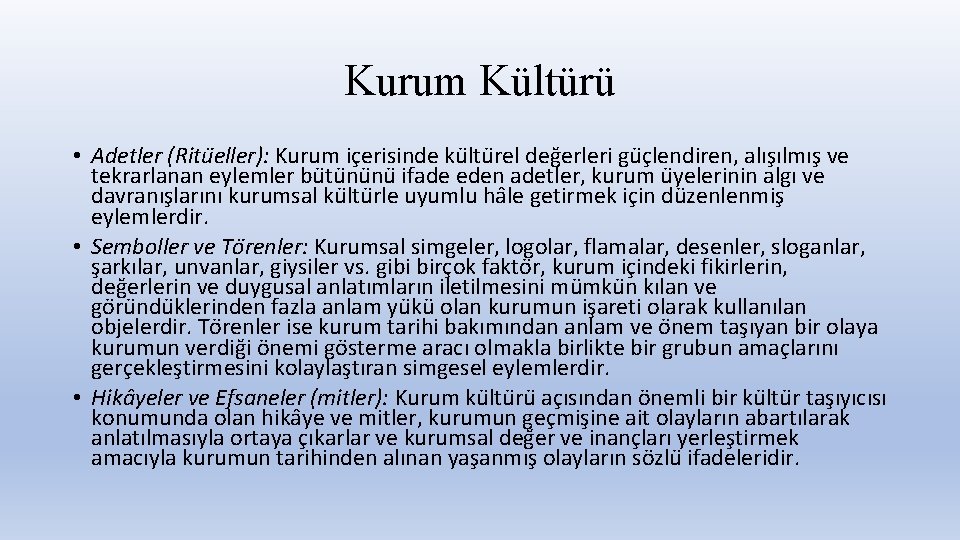 Kurum Kültürü

• Adetler (Ritüeller): Kurum içerisinde kültürel değerleri güçlendiren, alışılmış ve tekrarlanan eylemler bütününü ifade eden adetler, kurum üyelerinin algı ve davranışlarını kurumsal kültürle uyumlu hâle getirmek için düzenlenmiş eylemlerdir.
• Semboller ve Törenler: Kurumsal simgeler, logolar, flamalar, desenler, sloganlar, şarkılar, unvanlar, giysiler vs. gibi birçok faktör, kurum içindeki fikirlerin, değerlerin ve duygusal anlatımların iletilmesini mümkün kılan ve göründüklerinden fazla anlam yükü olan kurumun işareti olarak kullanılan objelerdir. Törenler ise kurum tarihi bakımından anlam ve önem taşıyan bir olaya kurumun verdiği önemi gösterme aracı olmakla birlikte bir grubun amaçlarını gerçekleştirmesini kolaylaştıran simgesel eylemlerdir.
• Hikâyeler ve Efsaneler (mitler): Kurum kültürü açısından önemli bir kültür taşıyıcısı konumunda olan hikâye ve mitler, kurumun geçmişine ait olayların abartılarak anlatılmasıyla ortaya çıkarlar ve kurumsal değer ve inançları yerleştirmek amacıyla kurumun tarihinden alınan yaşanmış olayların sözlü ifadeleridir.